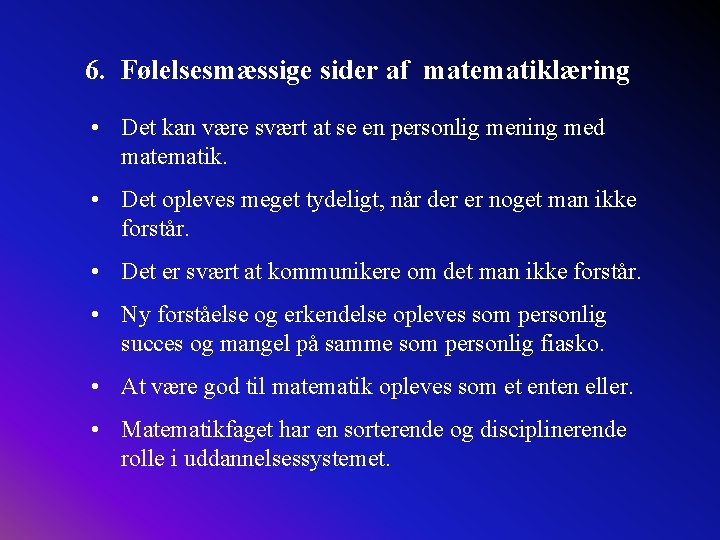 6. Følelsesmæssige sider af matematiklæring

• Det kan være svært at se en personlig mening med matematik.

• Det opleves meget tydeligt, når der er noget man ikke forstår.

• Det er svært at kommunikere om det man ikke forstår.

• Ny forståelse og erkendelse opleves som personlig succes og mangel på samme som personlig fiasko.

• At være god til matematik opleves som et enten eller.

• Matematikfaget har en sorterende og disciplinerende rolle i uddannelsessystemet.